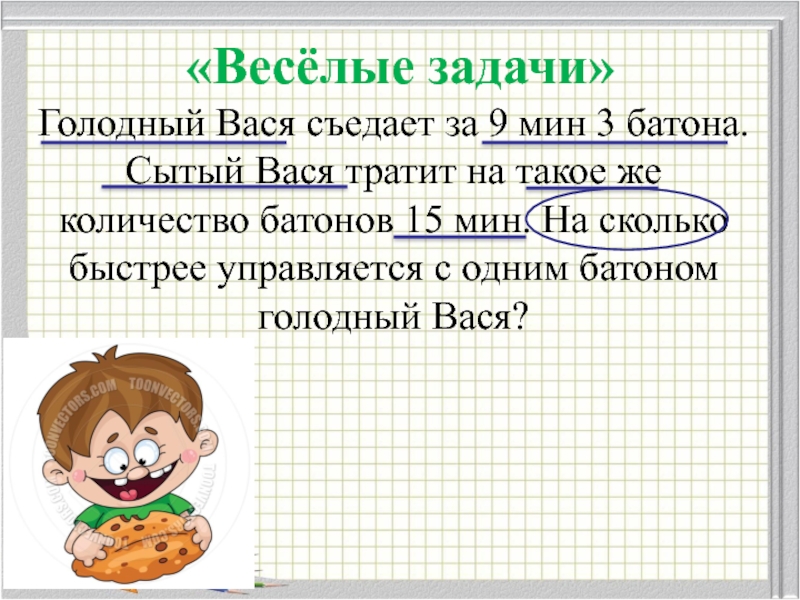 «Весёлые задачи»

Голодный Вася съедает за 9 мин 3 батона. Сытый Вася тратит на такое же количество батонов 15 мин. На сколько быстрее управляется с одним батоном голодный Вася?

TOONVECTORS.COM TOONVECTORS.COM